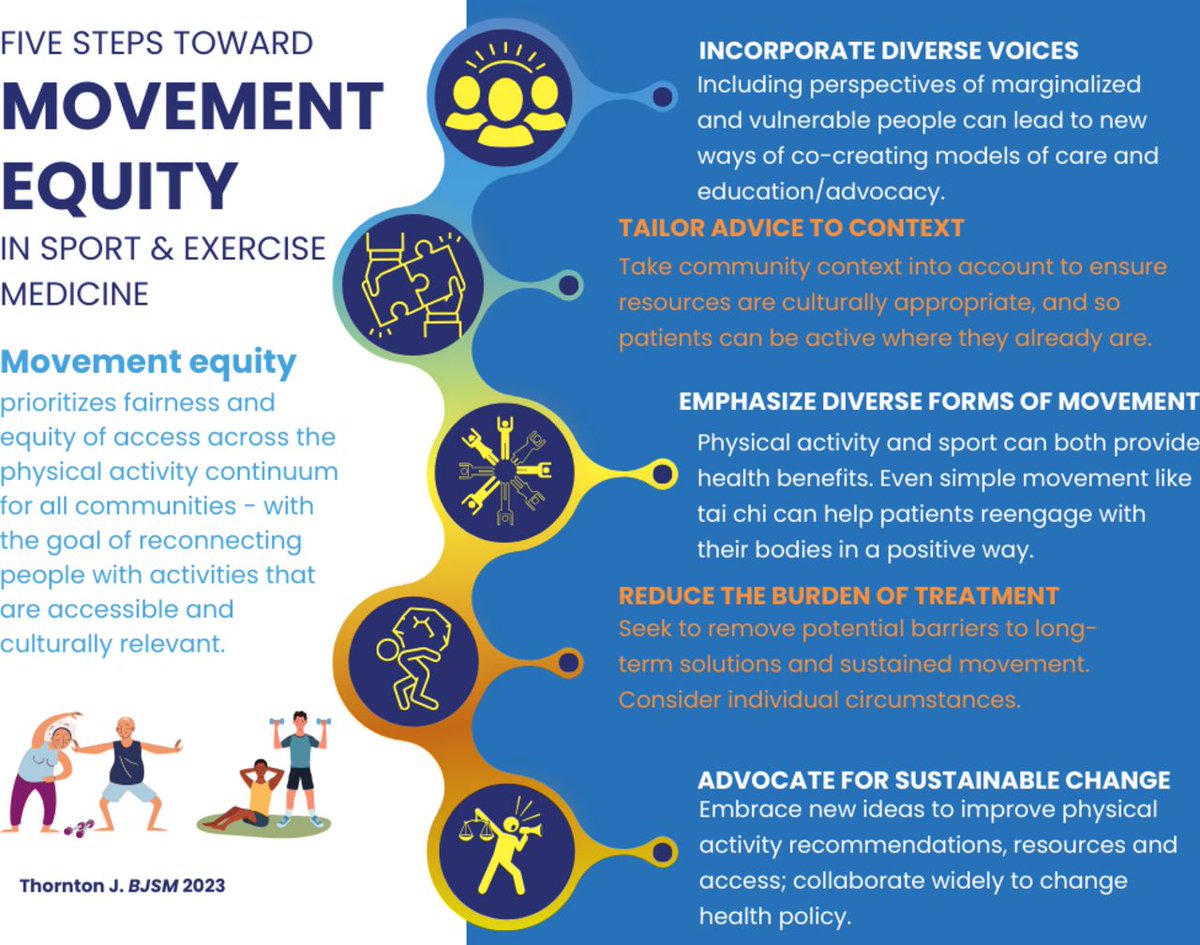 FIVE STEPS TOWARD
MOVEMENT EQUITY
IN SPORT & EXERCISE MEDICINE

Movement equity
prioritizes fairness and equity of access across the physical activity continuum for all communities - with the goal of reconnecting people with activities that are accessible and culturally relevant.

Thornton J. BJSM 2023

INCORPORATE DIVERSE VOICES
Including perspectives of marginalized and vulnerable people can lead to new ways of co-creating models of care and education/advocacy.

TAILOR ADVICE TO CONTEXT
Take community context into account to ensure resources are culturally appropriate, and so patients can be active where they already are.

EMPHASIZE DIVERSE FORMS OF MOVEMENT
Physical activity and sport can both provide health benefits. Even simple movement like tai chi can help patients reengage with their bodies in a positive way.

REDUCE THE BURDEN OF TREATMENT
Seek to remove potential barriers to long-term solutions and sustained movement. Consider individual circumstances.

ADVOCATE FOR SUSTAINABLE CHANGE
Embrace new ideas to improve physical activity recommendations, resources and access; collaborate widely to change health policy.